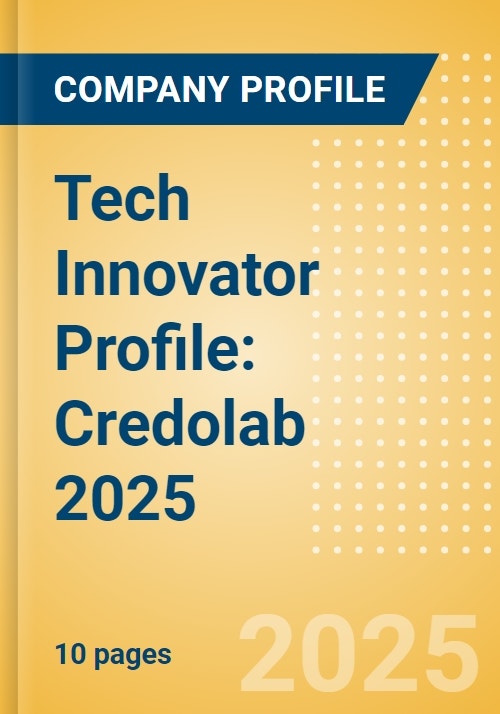 COMPANY PROFILE

Tech Innovator Profile: Credolab 2025

10 pages

2025